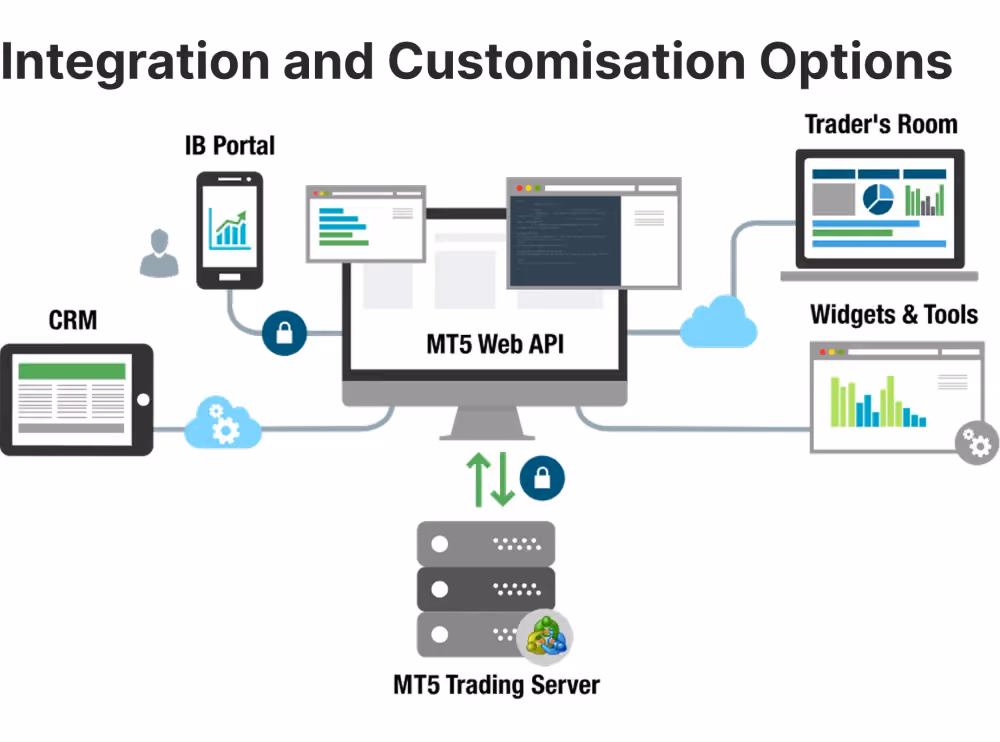 Integration and Customisation Options

IB Portal

Trader's Room

CRM

MT5 Web API

Widgets & Tools

MT5 Trading Server